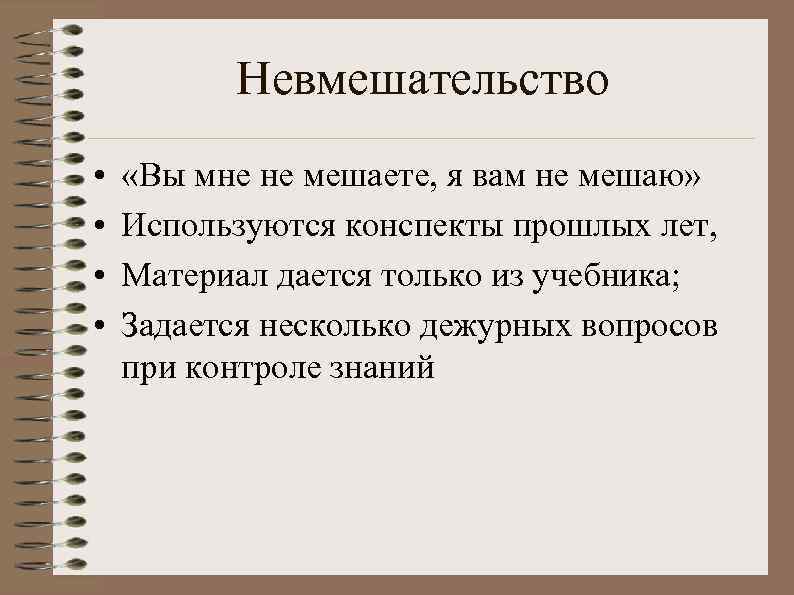 Невмешательство

• «Вы мне не мешаете, я вам не мешаю»
• Используются конспекты прошлых лет,
• Материал дается только из учебника;
• Задается несколько дежурных вопросов при контроле знаний